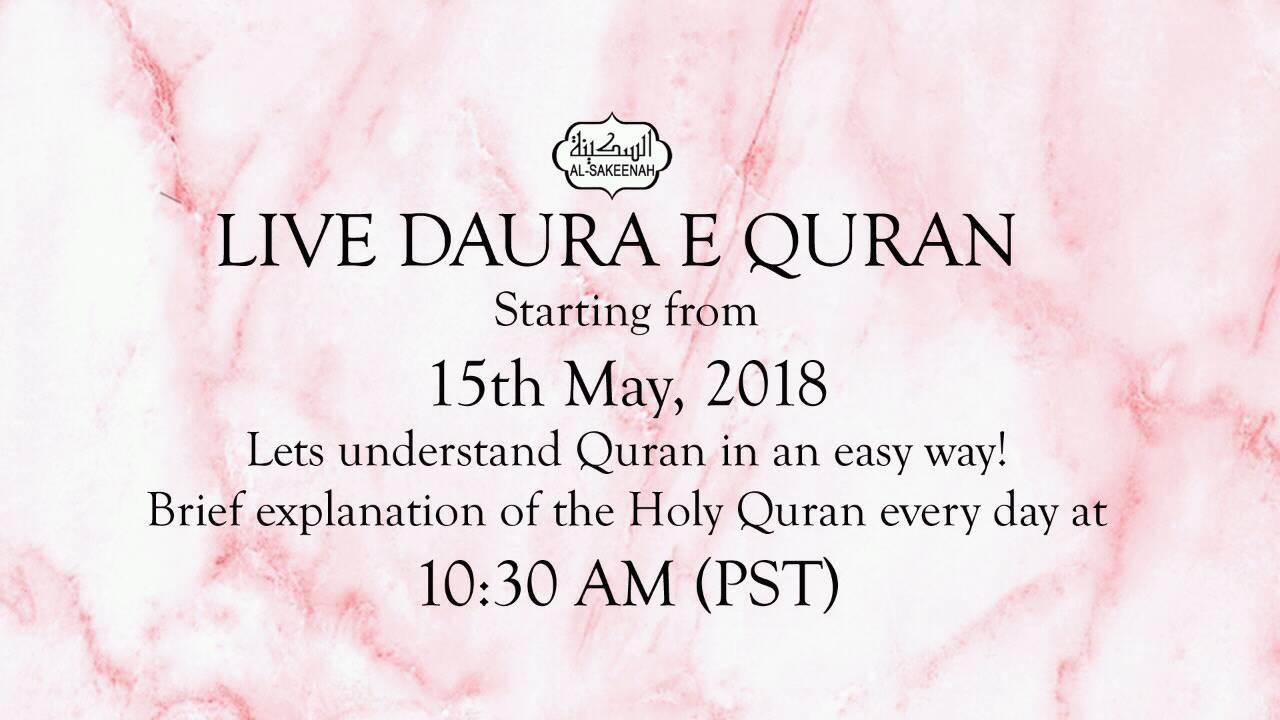 السكينة
AL-SAKEENAH

LIVE DAURA E QURAN
Starting from
15th May, 2018
Lets understand Quran in an easy way!
Brief explanation of the Holy Quran every day at
10:30 AM (PST)